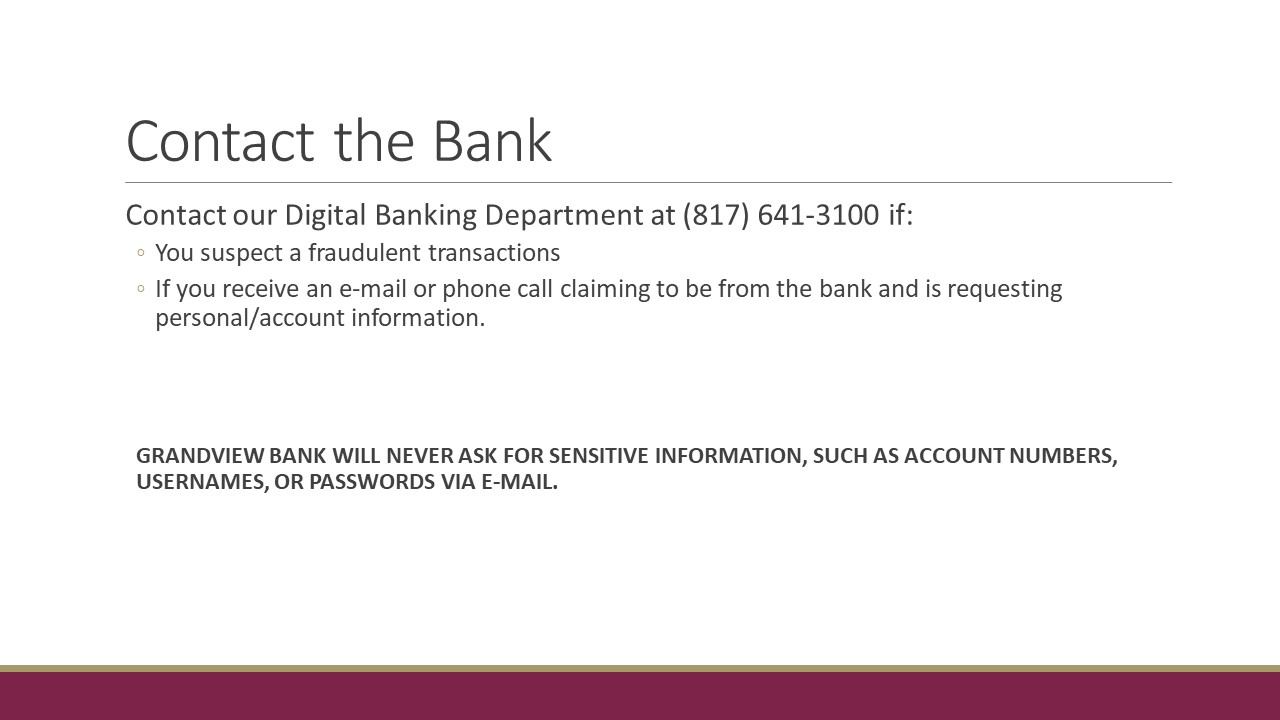 Contact the Bank

Contact our Digital Banking Department at (817) 641-3100 if:

◦ You suspect a fraudulent transactions
◦ If you receive an e-mail or phone call claiming to be from the bank and is requesting personal/account information.

GRANDVIEW BANK WILL NEVER ASK FOR SENSITIVE INFORMATION, SUCH AS ACCOUNT NUMBERS, USERNAMES, OR PASSWORDS VIA E-MAIL.